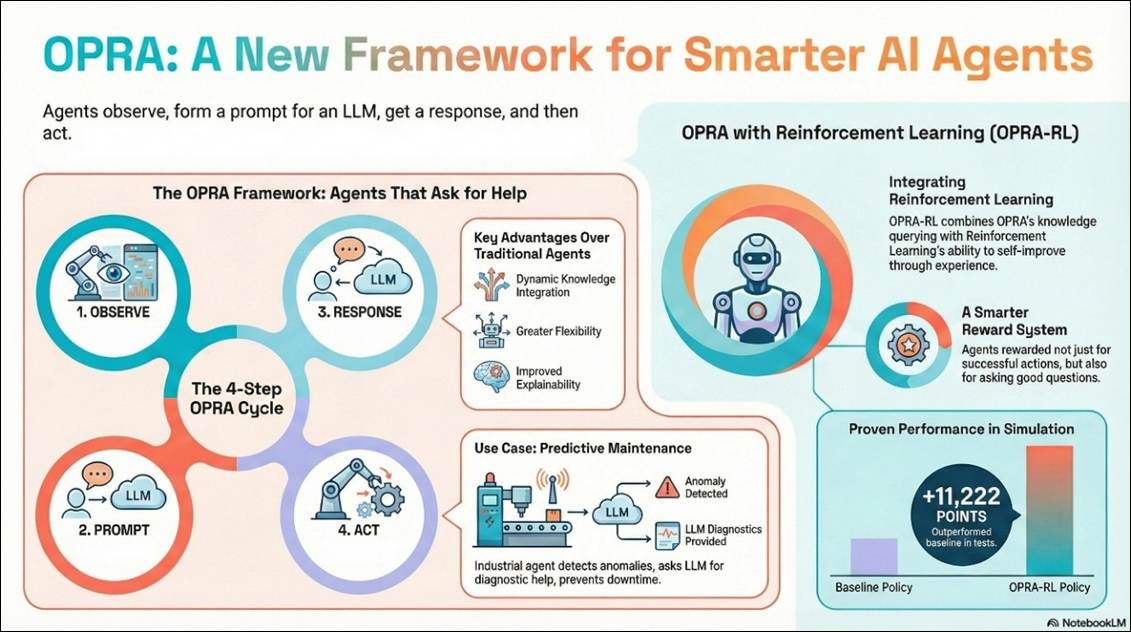 OPRA: A New Framework for Smarter AI Agents

Agents observe, form a prompt for an LLM, get a response, and then act.

The OPRA Framework: Agents That Ask for Help

1. OBSERVE

LLM

3. RESPONSE

The 4-Step OPRA Cycle

LLM

2. PROMPT

4. ACT

Key Advantages Over Traditional Agents

Dynamic Knowledge Integration

Greater Flexibility

Improved Explainability

Use Case: Predictive Maintenance

LLM

Anomaly Detected

LLM Diagnostics Provided

Industrial agent detects anomalies, asks LLM for diagnostic help, prevents downtime.

OPRA with Reinforcement Learning (OPRA-RL)

Integrating Reinforcement Learning

OPRA-RL combines OPRA's knowledge querying with Reinforcement Learning's ability to self-improve through experience.

A Smarter Reward System

Agents rewarded not just for successful actions, but also for asking good questions.

Proven Performance in Simulation

+11,222 POINTS

Outperformed baseline in tests.

Baseline Policy

OPRA-RL Policy

NotebookLM